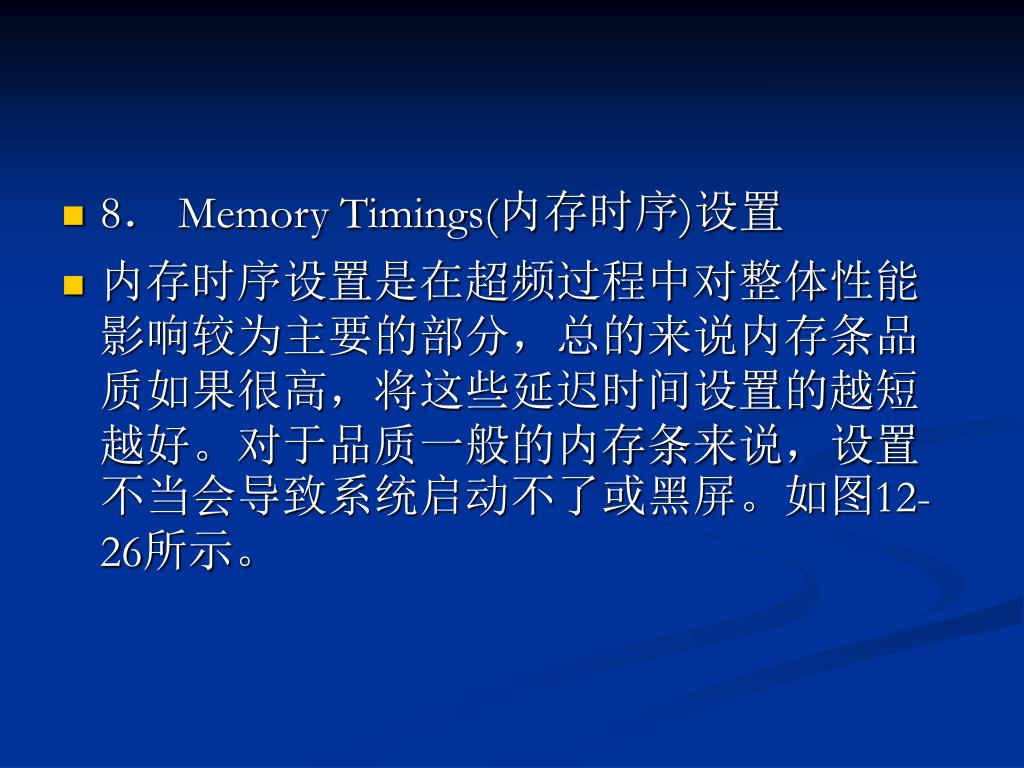 8． Memory Timings(内存时序)设置

内存时序设置是在超频过程中对整体性能影响较为主要的部分，总的来说内存条品质如果很高，将这些延迟时间设置的越短越好。对于品质一般的内存条来说，设置不当会导致系统启动不了或黑屏。如图12-26所示。